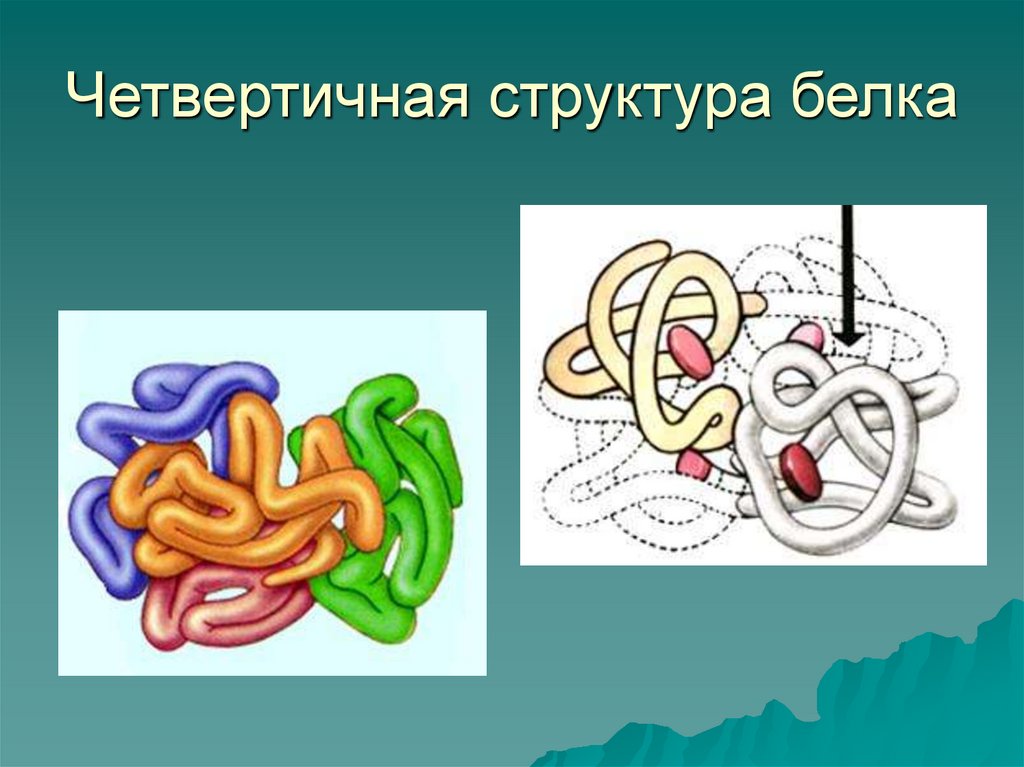 Четвертичная структура белка